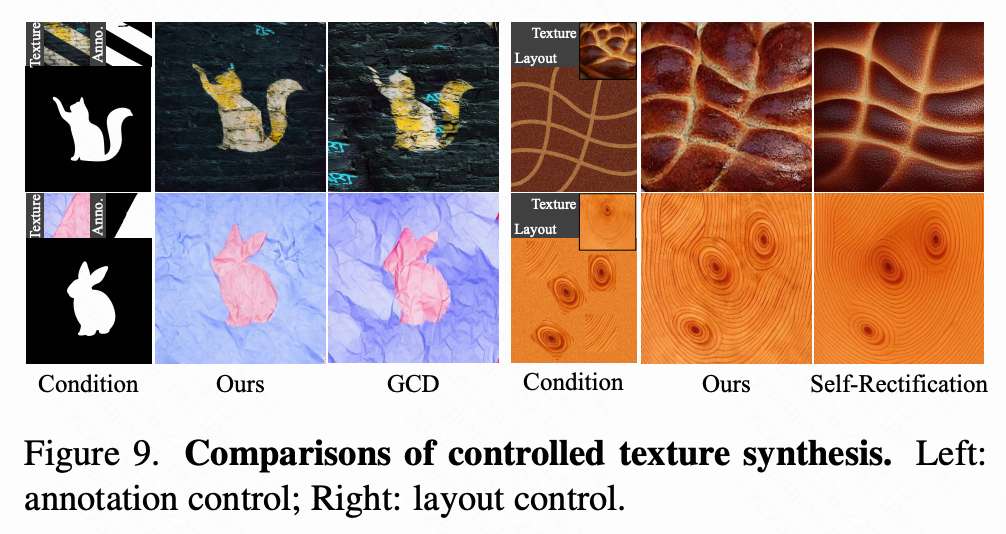 Texture
Anno.

Texture
Anno.

Condition

Ours

GCD

Texture
Layout

Texture
Layout

Condition

Ours

Self-Rectification

Figure 9. **Comparisons of controlled texture synthesis.** Left: annotation control; Right: layout control.